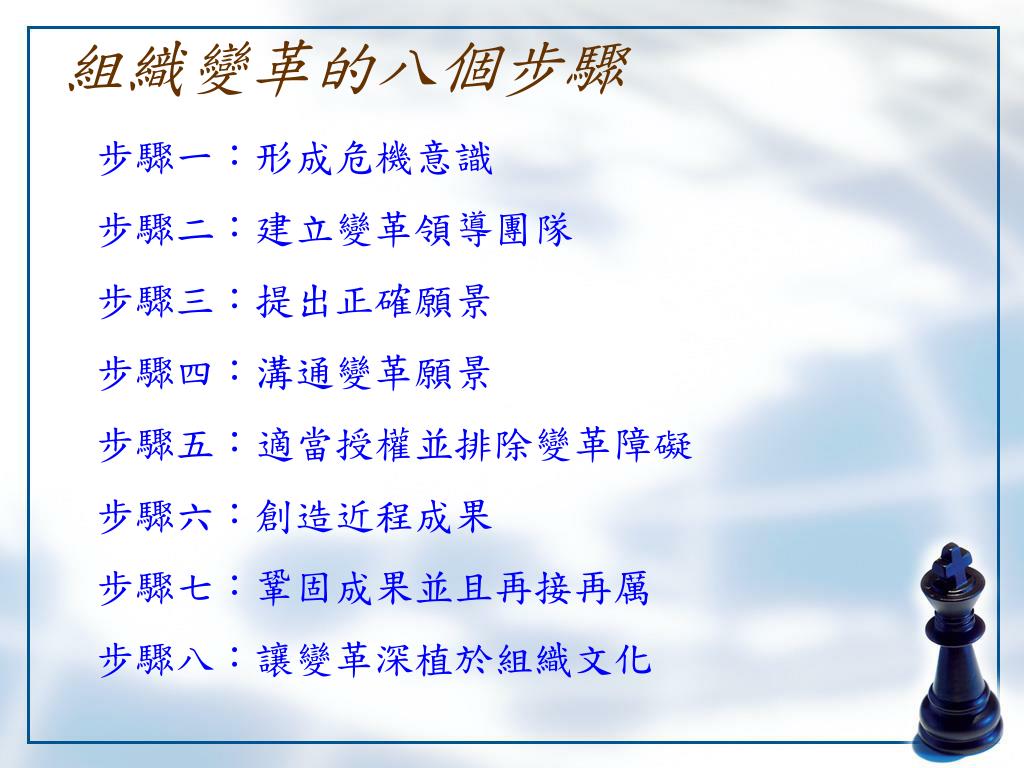 組織變革的八個步驟

步驟一：形成危機意識

步驟二：建立變革領導團隊

步驟三：提出正確願景

步驟四：溝通變革願景

步驟五：適當授權並排除變革障礙

步驟六：創造近程成果

步驟七：鞏固成果並且再接再厲

步驟八：讓變革深植於組織文化